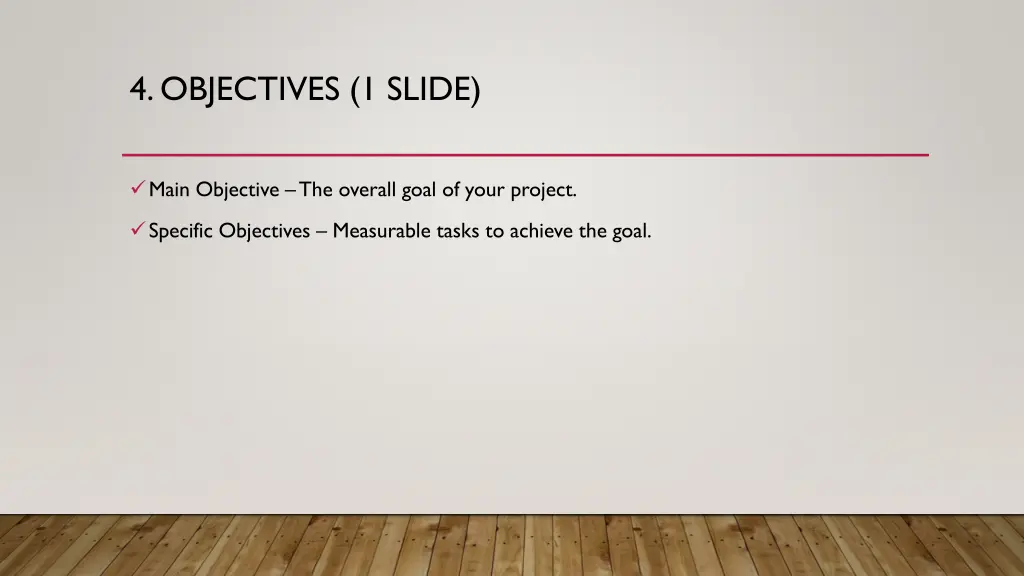 4. OBJECTIVES (1 SLIDE)

✓ Main Objective – The overall goal of your project.

✓ Specific Objectives – Measurable tasks to achieve the goal.